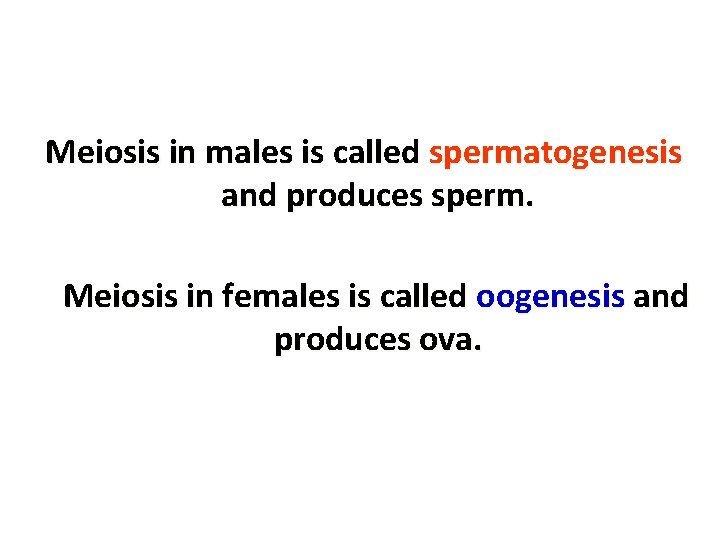 Meiosis in males is called spermatogenesis and produces sperm.

Meiosis in females is called oogenesis and produces ova.